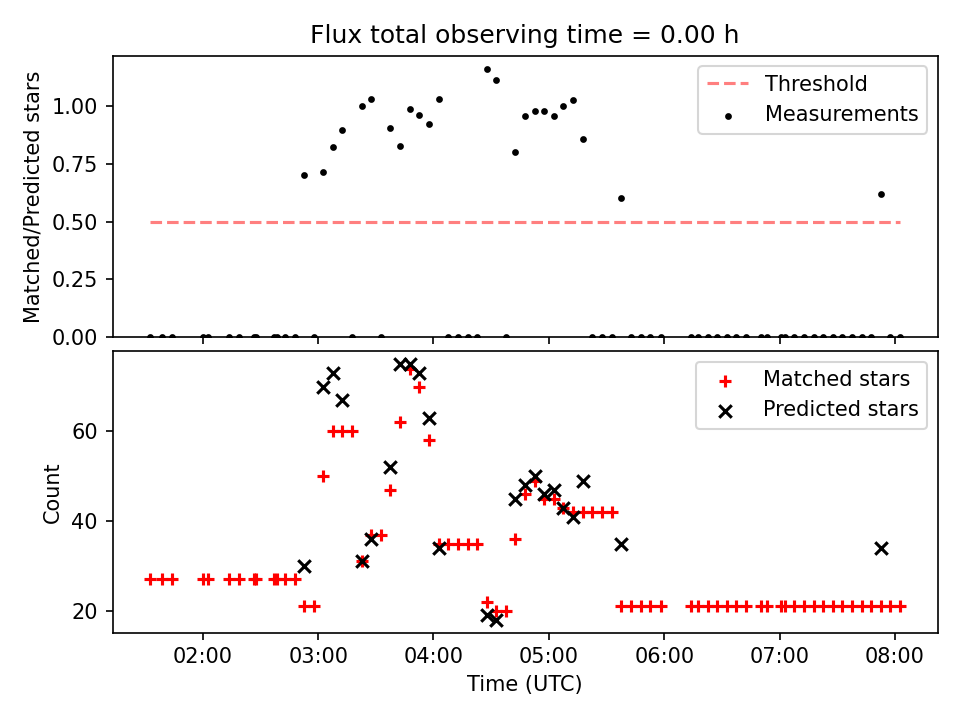 Flux total observing time = 0.00 h

Matched/Predicted stars

1.00
0.75
0.50
0.25
0.00

Threshold
Measurements

Count

60
40
20

Matched stars
Predicted stars

02:00 03:00 04:00 05:00 06:00 07:00 08:00

Time (UTC)